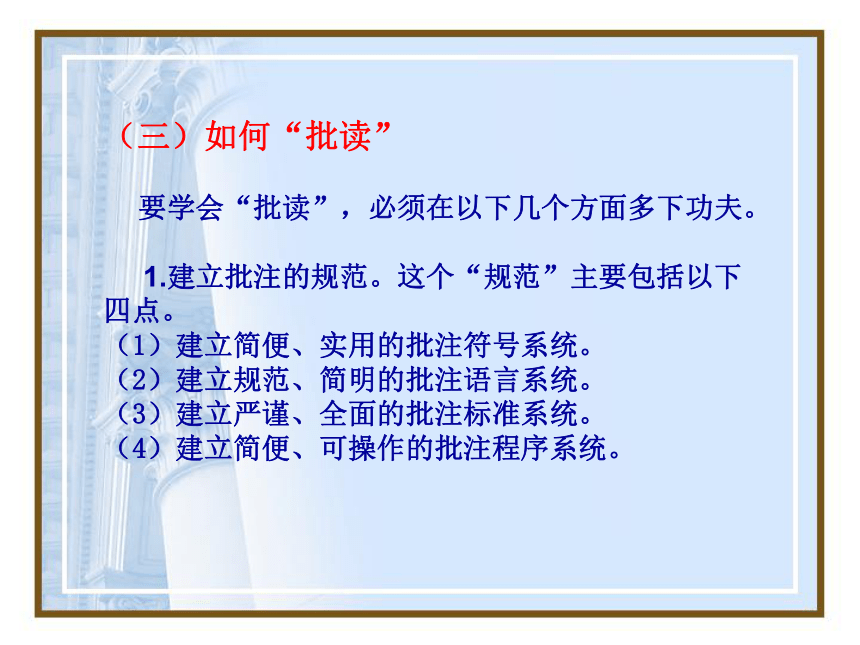 （三）如何“批读”

要学会“批读”，必须在以下几个方面多下功夫。

1.建立批注的规范。这个“规范”主要包括以下四点。
（1）建立简便、实用的批注符号系统。
（2）建立规范、简明的批注语言系统。
（3）建立严谨、全面的批注标准系统。
（4）建立简便、可操作的批注程序系统。